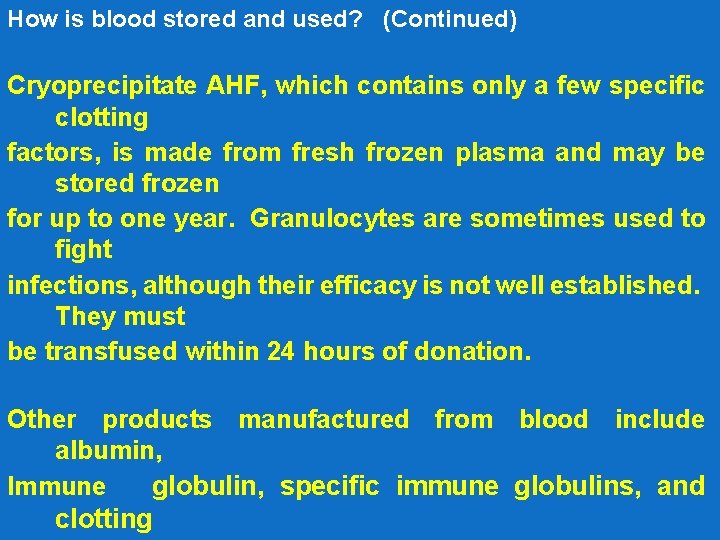 How is blood stored and used? (Continued)

Cryoprecipitate AHF, which contains only a few specific clotting
factors, is made from fresh frozen plasma and may be stored frozen
for up to one year. Granulocytes are sometimes used to fight
infections, although their efficacy is not well established. They must
be transfused within 24 hours of donation.

Other products manufactured from blood include albumin,
Immune globulin, specific immune globulins, and clotting